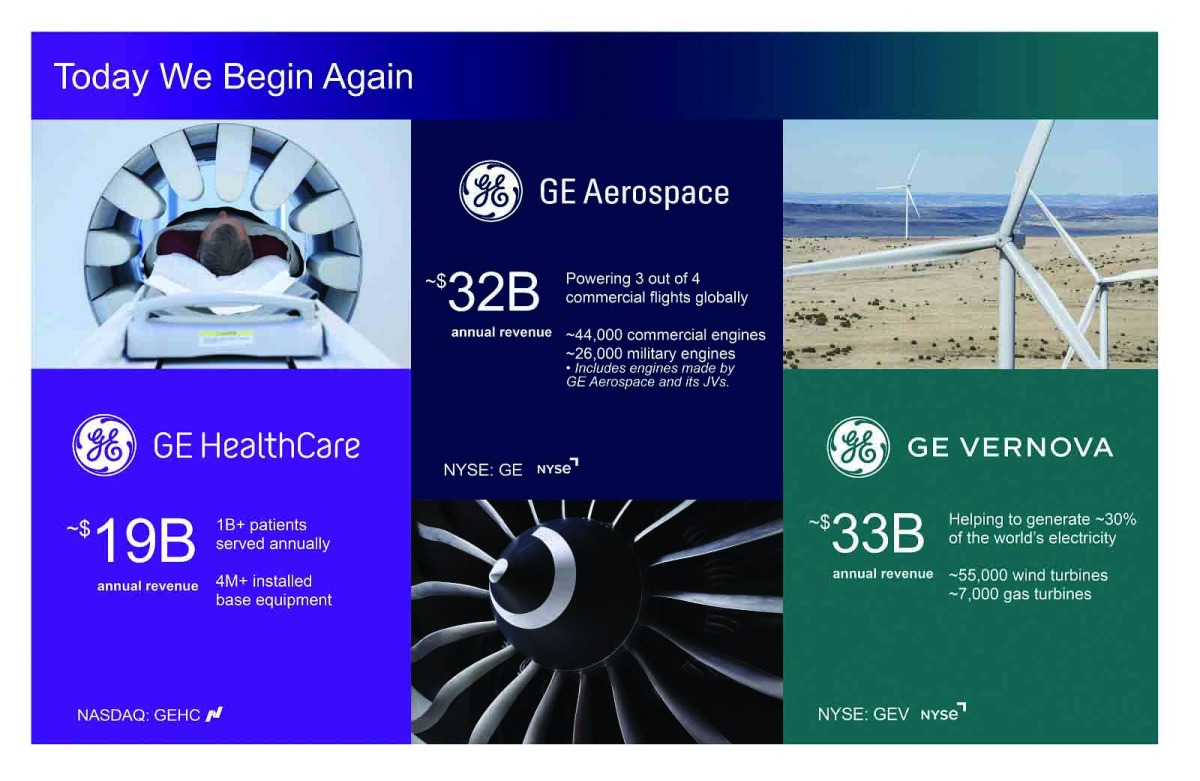 Today We Begin Again

GE HealthCare

~$19B
annual revenue

1B+ patients served annually

4M+ installed base equipment

NASDAQ: GEHC

GE Aerospace

~$32B
annual revenue

Powering 3 out of 4 commercial flights globally

~44,000 commercial engines
~26,000 military engines
• Includes engines made by GE Aerospace and its JVs.

NYSE: GE NYSE

GE VERNOVA

~$33B
annual revenue

Helping to generate ~30% of the world's electricity

~55,000 wind turbines
~7,000 gas turbines

NYSE: GEV NYSE